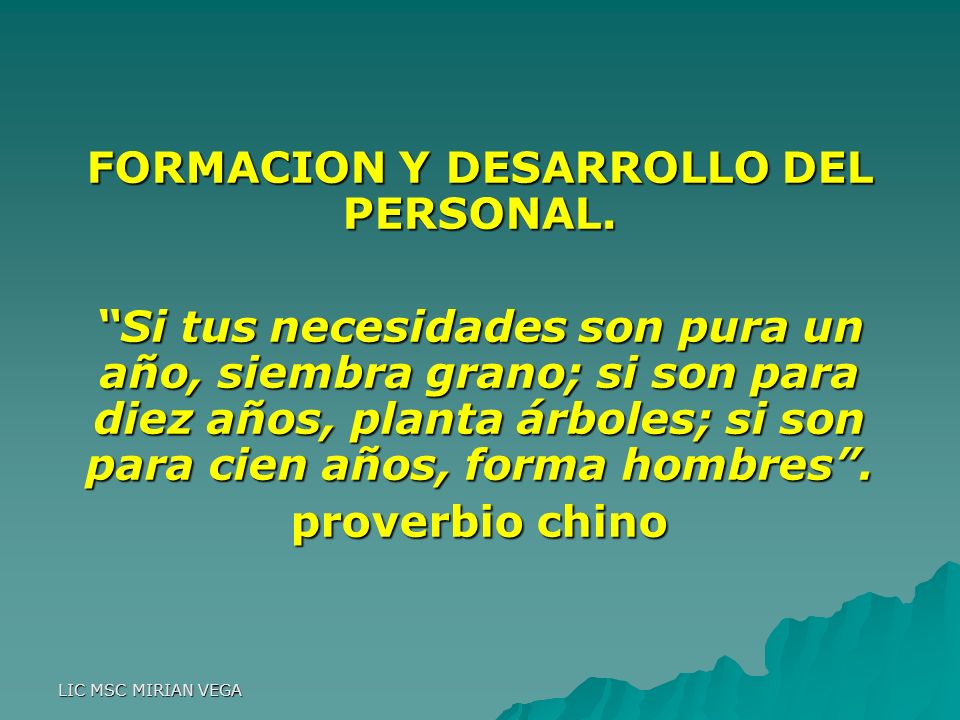 FORMACION Y DESARROLLO DEL PERSONAL.

“Si tus necesidades son pura un año, siembra grano; si son para diez años, planta árboles; si son para cien años, forma hombres”.

proverbio chino

LIC MSC MIRIAN VEGA